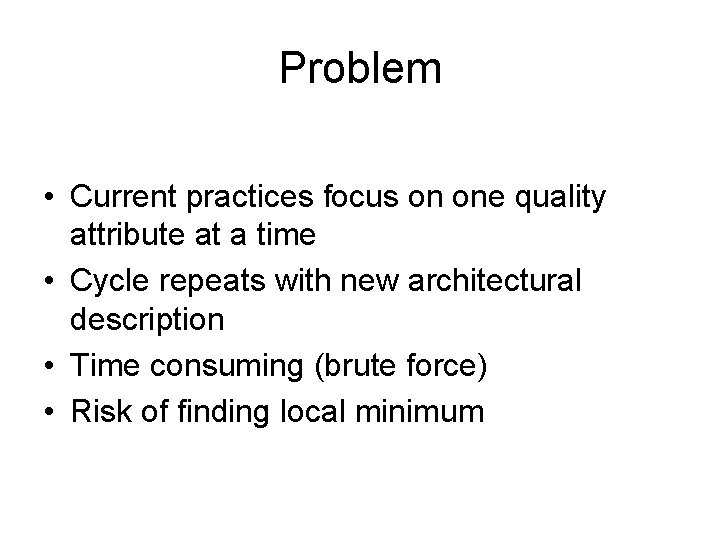 Problem

• Current practices focus on one quality attribute at a time
• Cycle repeats with new architectural description
• Time consuming (brute force)
• Risk of finding local minimum